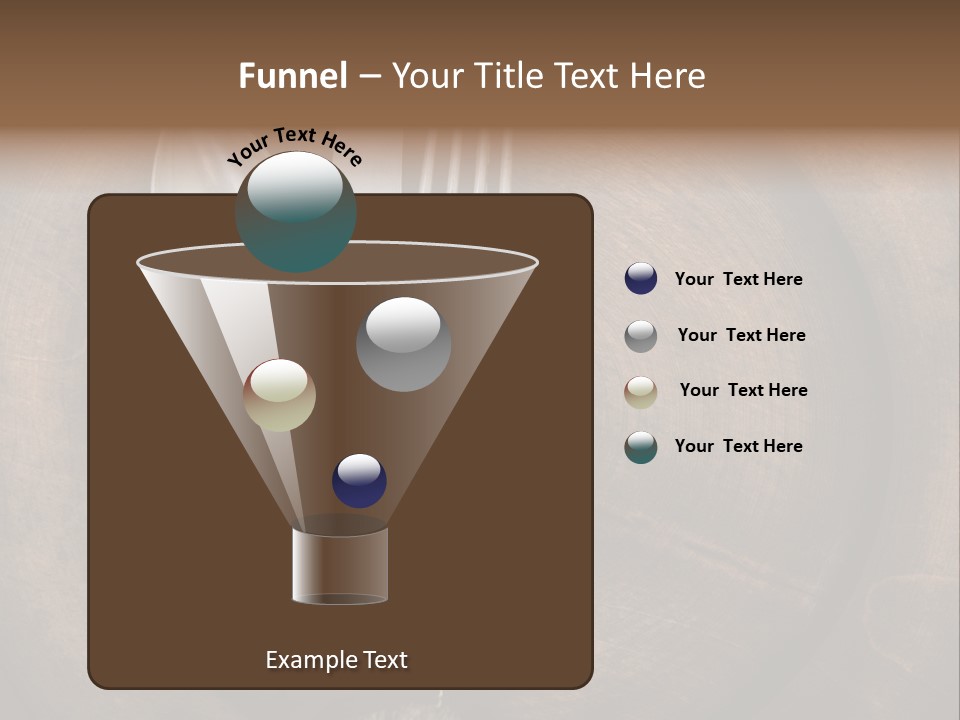 Funnel – Your Title Text Here

Your Text Here

Your Text Here

Your Text Here

Your Text Here

Your Text Here

Example Text